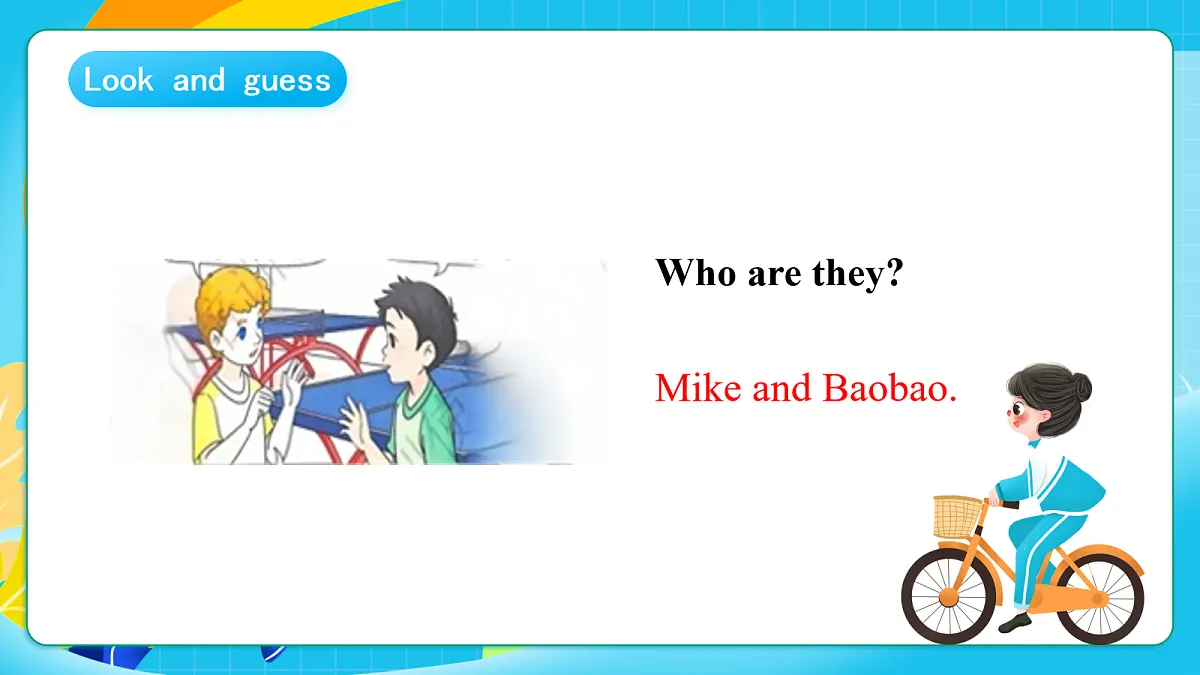 Look and guess

Who are they?

Mike and Baobao.